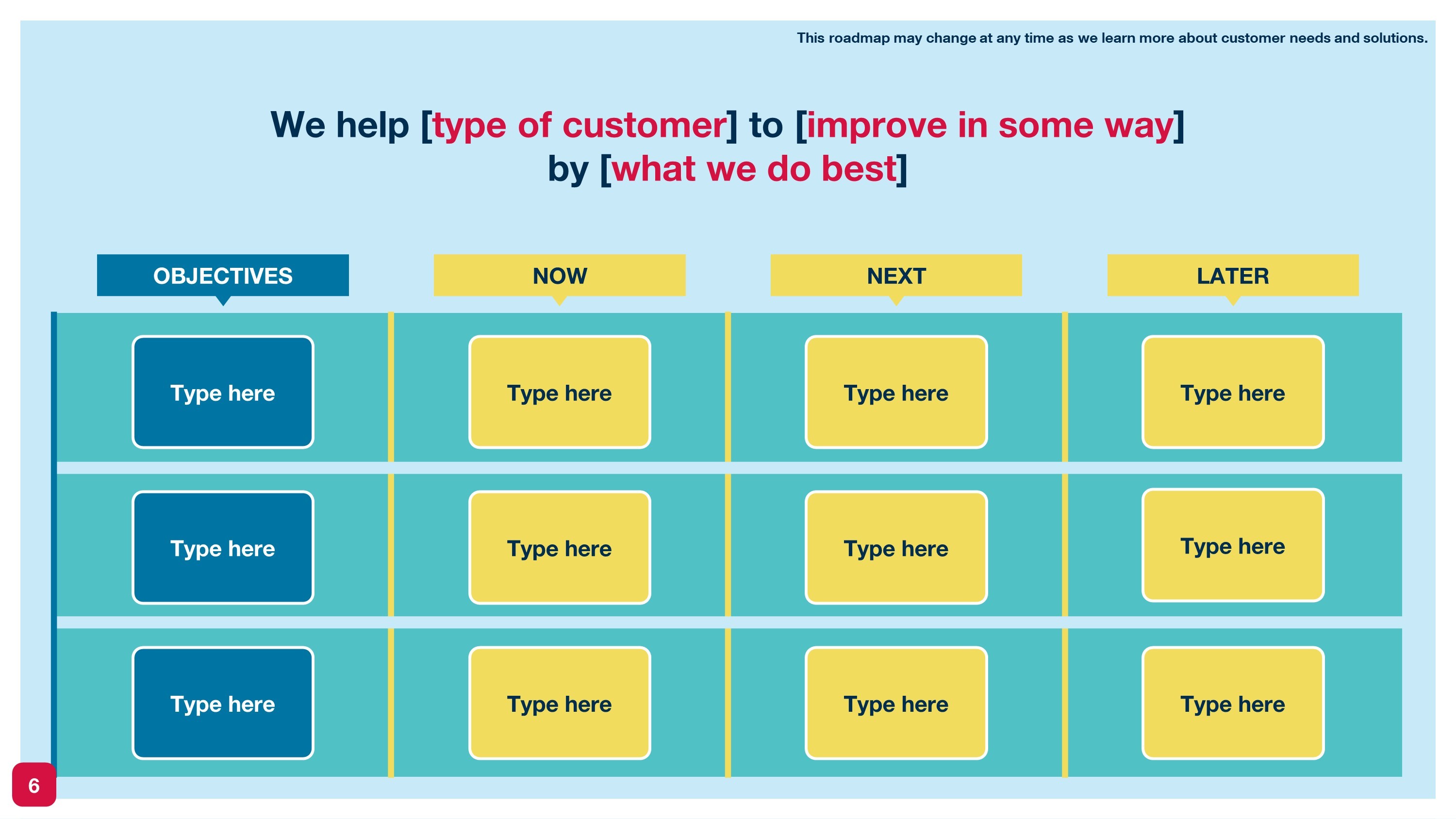 This roadmap may change at any time as we learn more about customer needs and solutions.

We help [type of customer] to [improve in some way] by [what we do best]

| OBJECTIVES | NOW | NEXT | LATER |
|---|---|---|---|
| Type here | Type here | Type here | Type here |
| Type here | Type here | Type here | Type here |
| Type here | Type here | Type here | Type here |

6